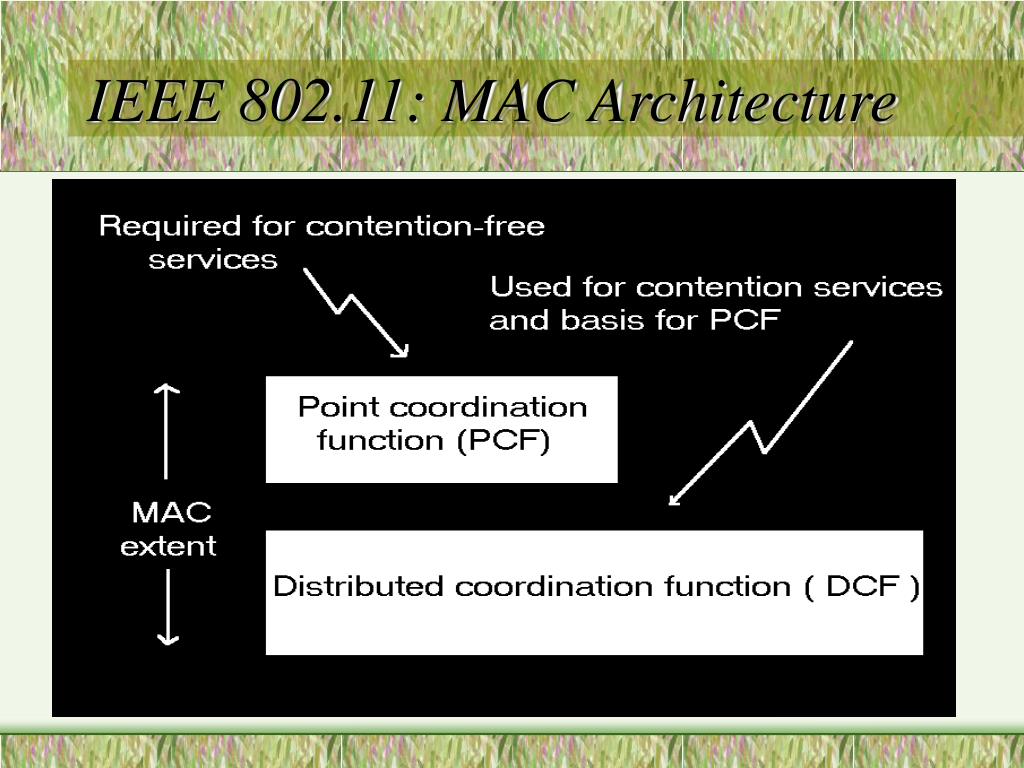 IEEE 802.11: MAC Architecture

Required for contention-free services

Used for contention services and basis for PCF

Point coordination function (PCF)

MAC extent

Distributed coordination function ( DCF )